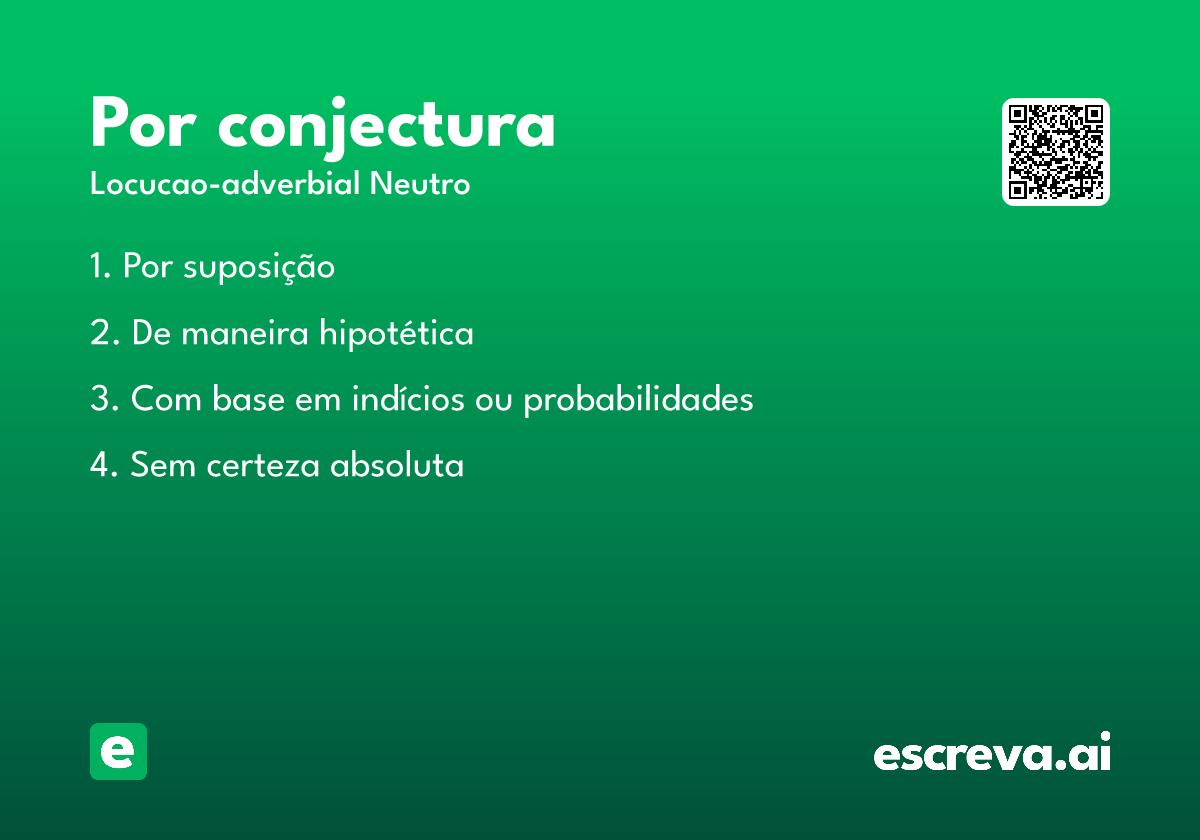 Por conjectura
Locucao-adverbial Neutro

1. Por suposição

2. De maneira hipotética

3. Com base em indícios ou probabilidades

4. Sem certeza absoluta

e

escreva.ai